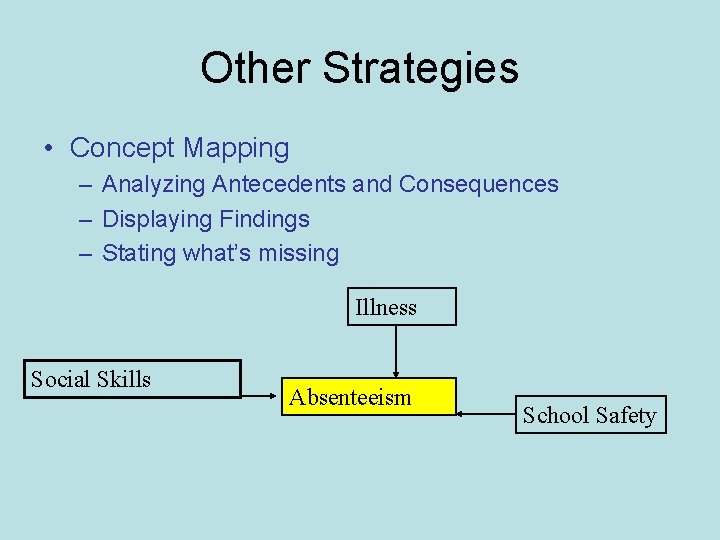 Other Strategies

• Concept Mapping
– Analyzing Antecedents and Consequences
– Displaying Findings
– Stating what's missing

Illness

Social Skills

Absenteeism

School Safety